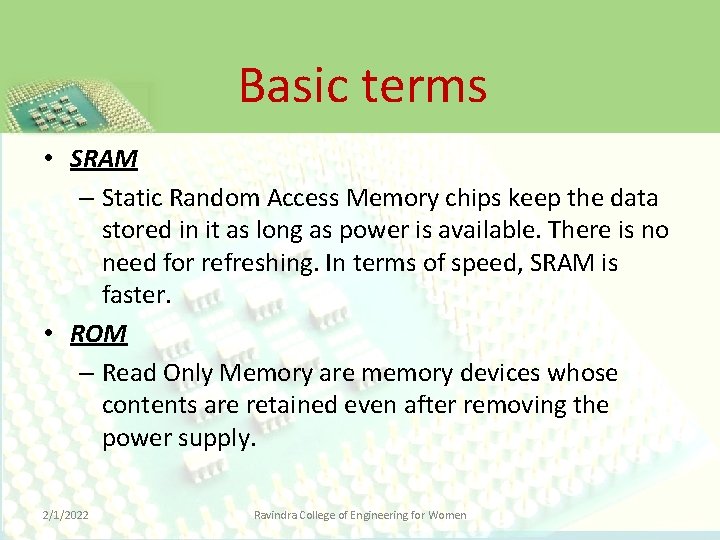 Basic terms

• SRAM

– Static Random Access Memory chips keep the data stored in it as long as power is available. There is no need for refreshing. In terms of speed, SRAM is faster.

• ROM

– Read Only Memory are memory devices whose contents are retained even after removing the power supply.

2/1/2022

Ravindra College of Engineering for Women